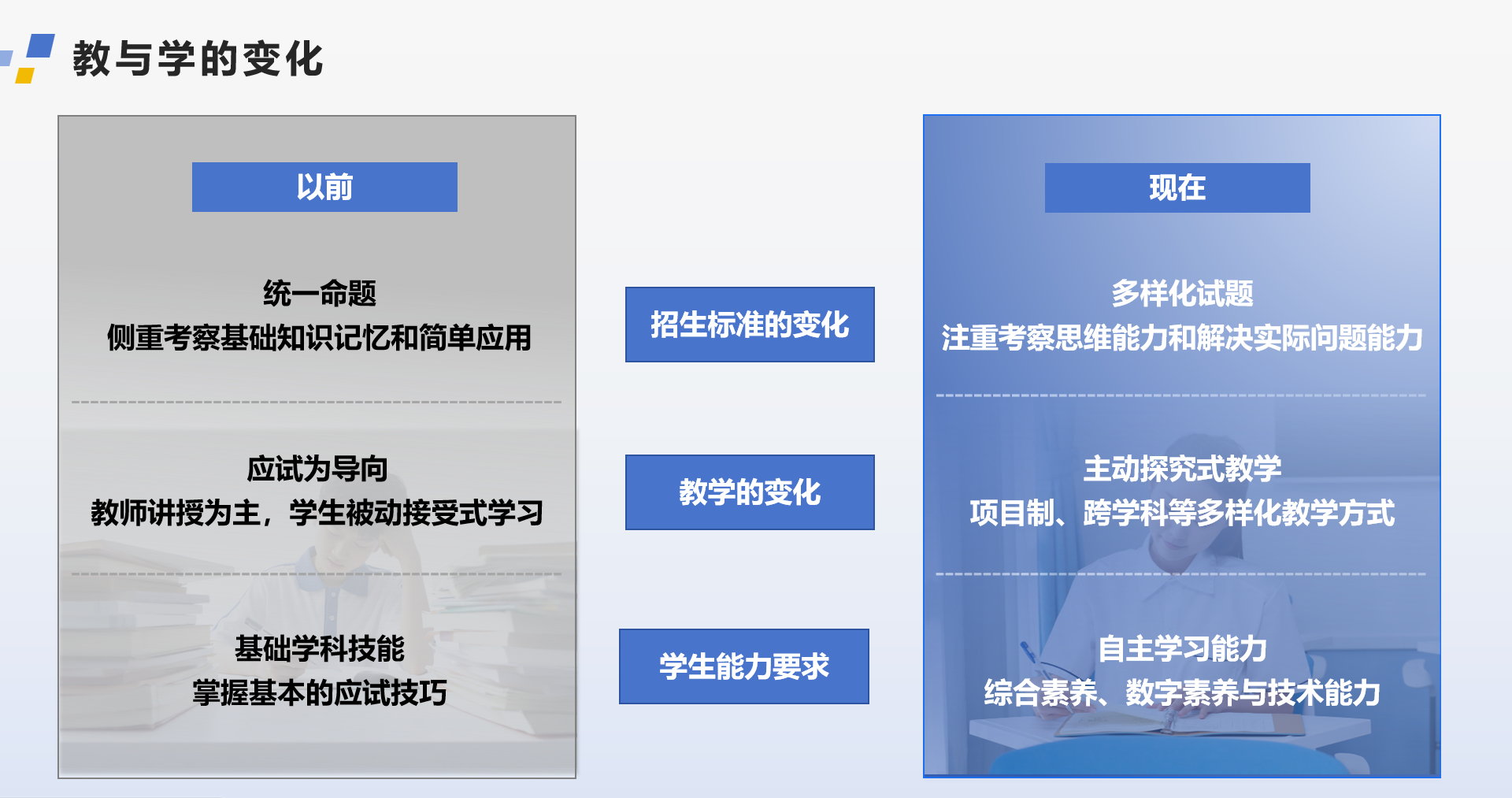 教与学的变化

以前

统一命题
侧重考察基础知识记忆和简单应用

应试为导向
教师讲授为主，学生被动接受式学习

基础学科技能
掌握基本的应试技巧

招生标准的变化

教学的变化

学生能力要求

现在

多样化试题
注重考察思维能力和解决实际问题能力

主动探究式教学
项目制、跨学科等多样化教学方式

自主学习能力
综合素养、数字素养与技术能力